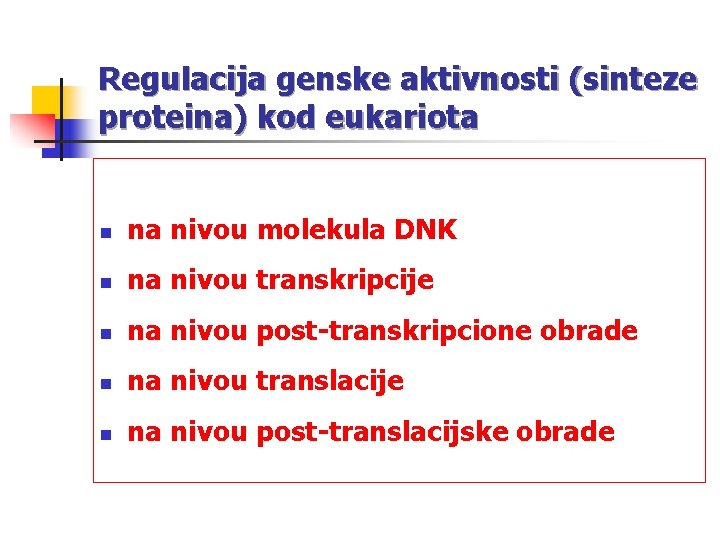 Regulacija genske aktivnosti (sinteze proteina) kod eukariota

- na nivou molekula DNK
- na nivou transkripcije
- na nivou post-transkripcione obrade
- na nivou translacije
- na nivou post-translacijske obrade